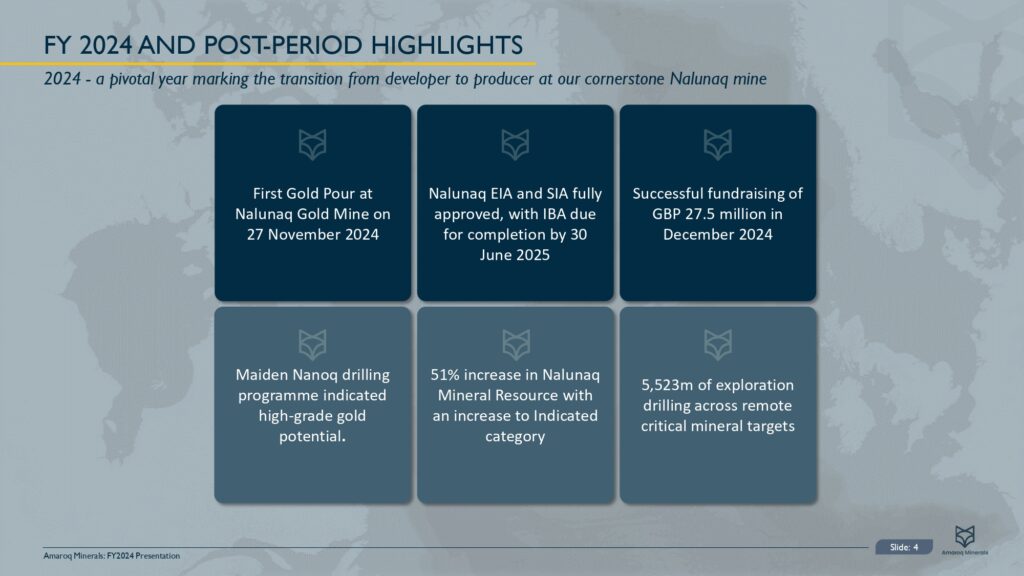 FY 2024 AND POST-PERIOD HIGHLIGHTS

2024 - a pivotal year marking the transition from developer to producer at our cornerstone Nalunaq mine

First Gold Pour at Nalunaq Gold Mine on 27 November 2024

Nalunaq EIA and SIA fully approved, with IBA due for completion by 30 June 2025

Successful fundraising of GBP 27.5 million in December 2024

Maiden Nanoq drilling programme indicated high-grade gold potential.

51% increase in Nalunaq Mineral Resource with an increase to Indicated category

5,523m of exploration drilling across remote critical mineral targets

Amaroq Minerals: FY2024 Presentation

Slide: 4

Amaroq Minerals